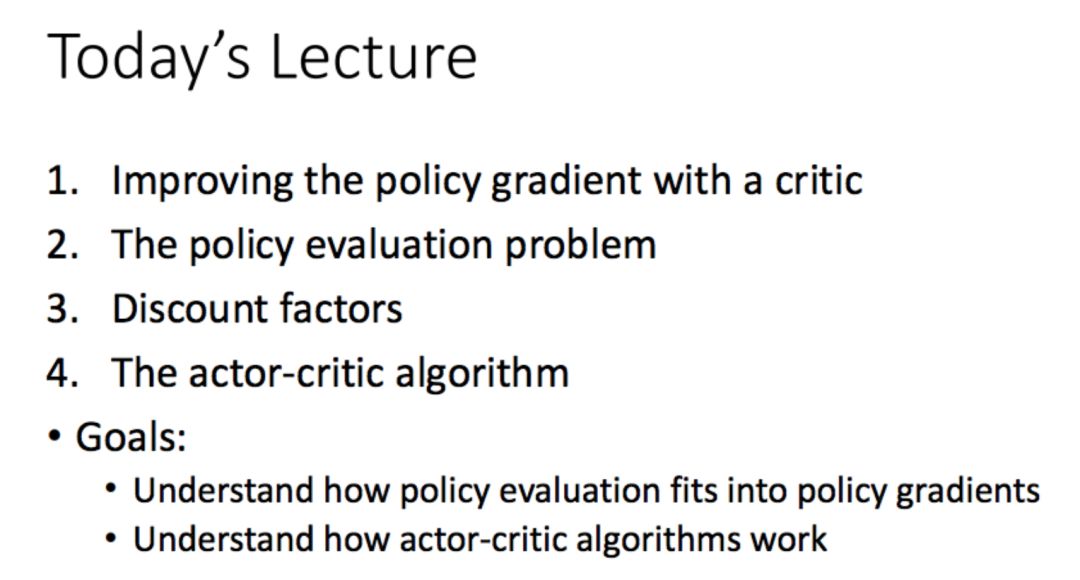 Today's Lecture

1. Improving the policy gradient with a critic
2. The policy evaluation problem
3. Discount factors
4. The actor-critic algorithm

• Goals:
  • Understand how policy evaluation fits into policy gradients
  • Understand how actor-critic algorithms work